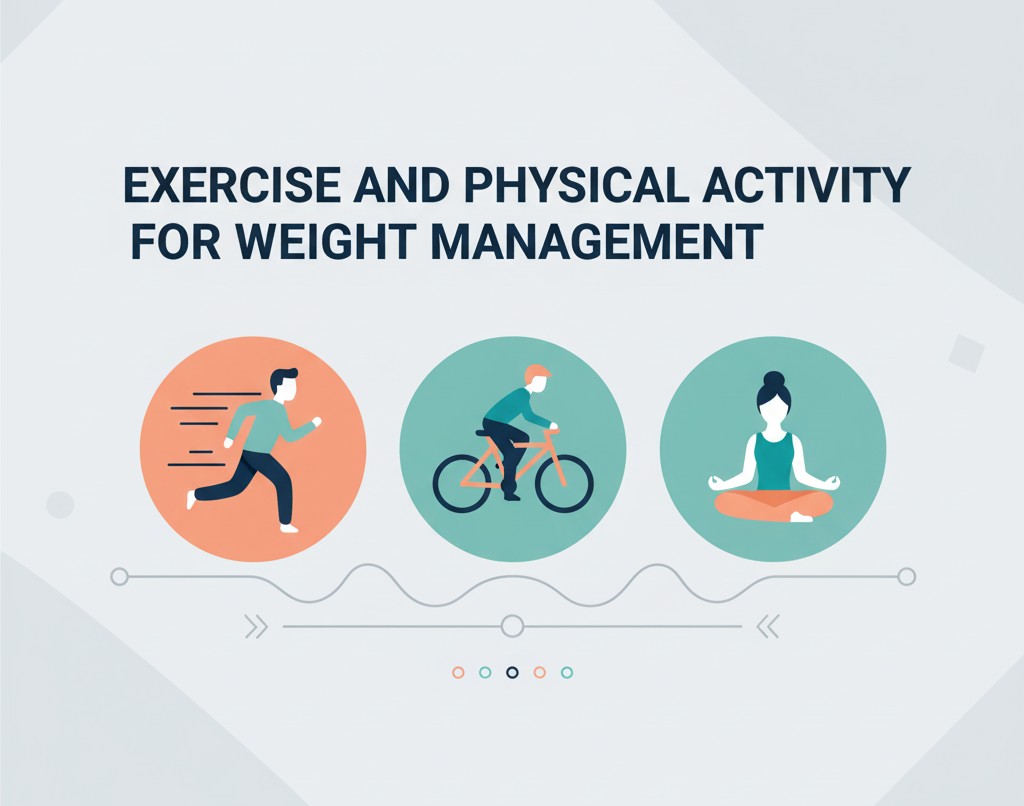 EXERCISE AND PHYSICAL ACTIVITY FOR WEIGHT MANAGEMENT